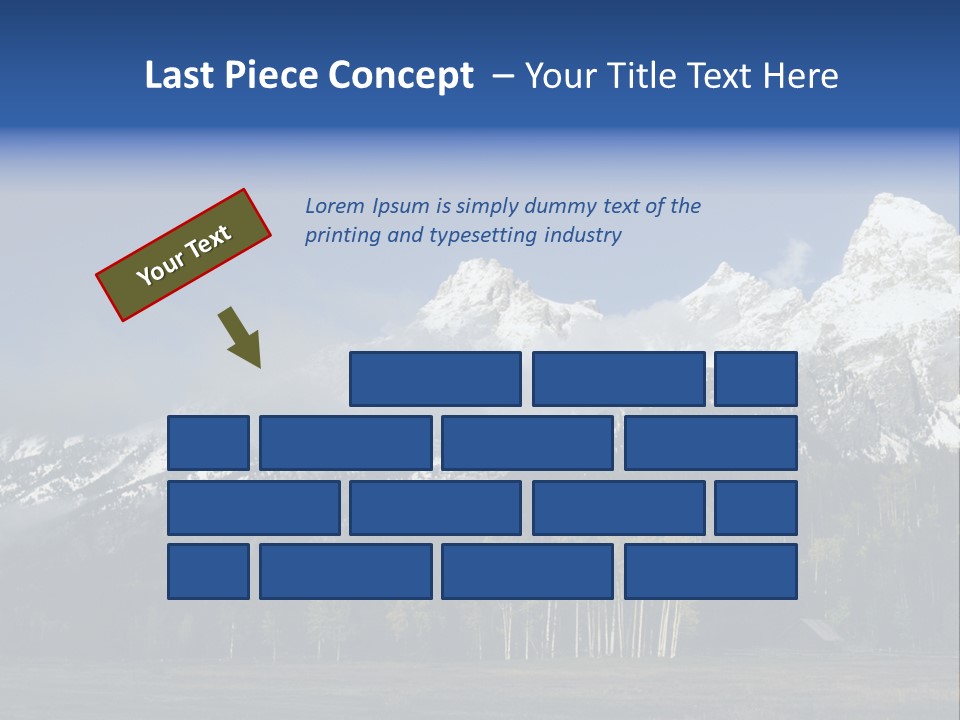 Last Piece Concept – Your Title Text Here

Your Text

Lorem Ipsum is simply dummy text of the printing and typesetting industry